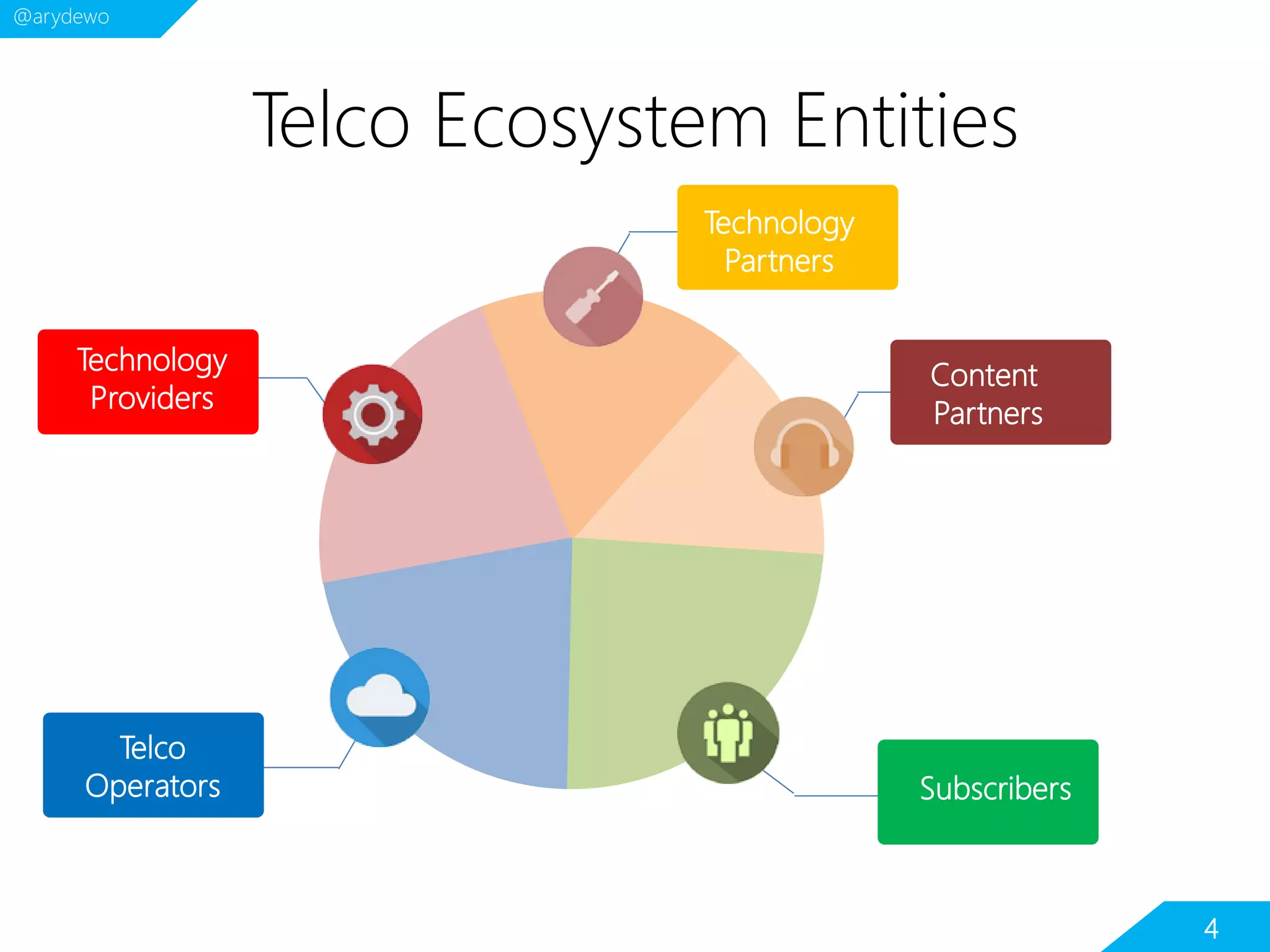 @arydewo

Telco Ecosystem Entities

Technology Partners

Technology Providers

Content Partners

Telco Operators

Subscribers

4